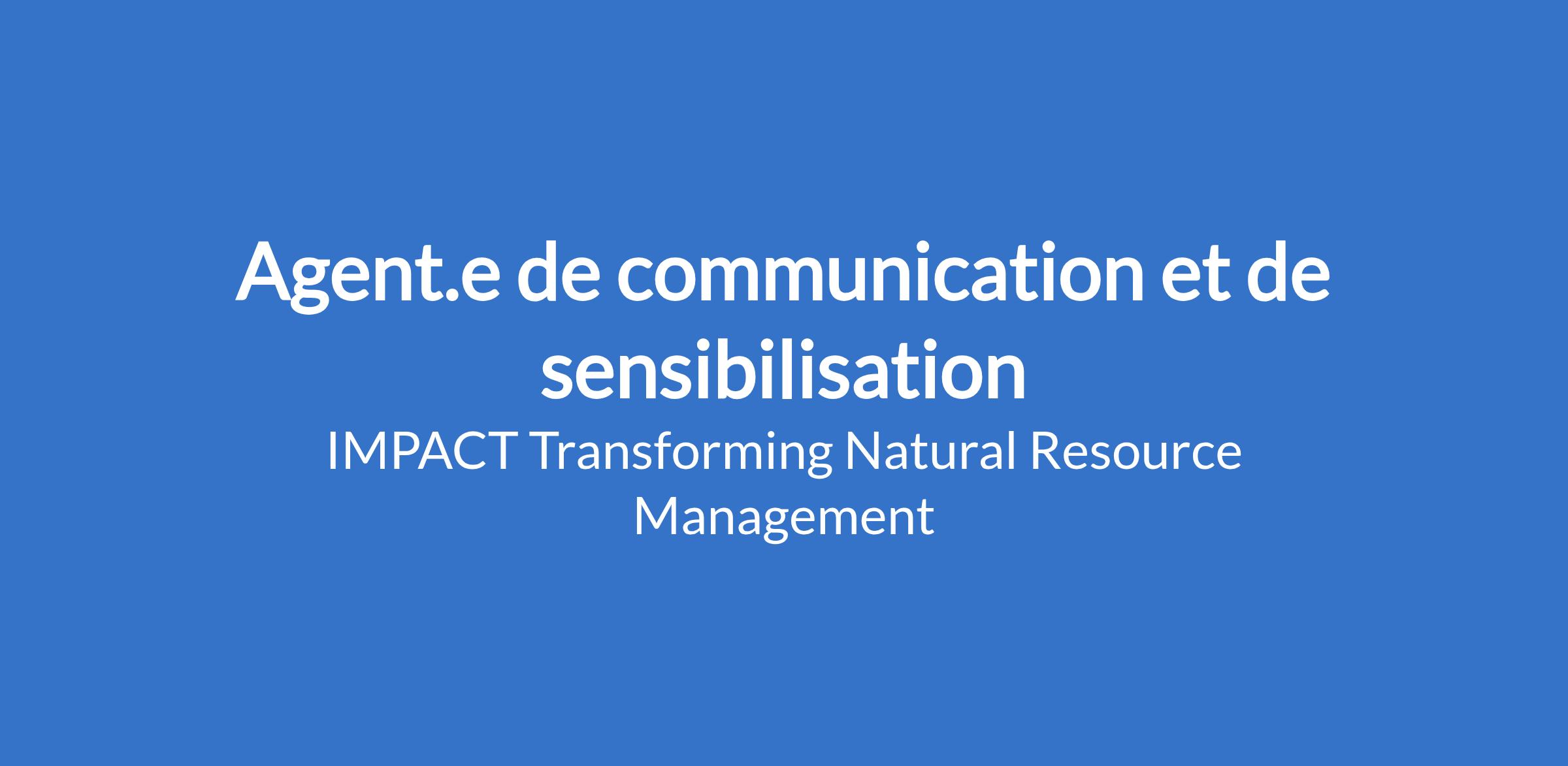 Agent.e de communication et de sensibilisation

IMPACT Transforming Natural Resource Management